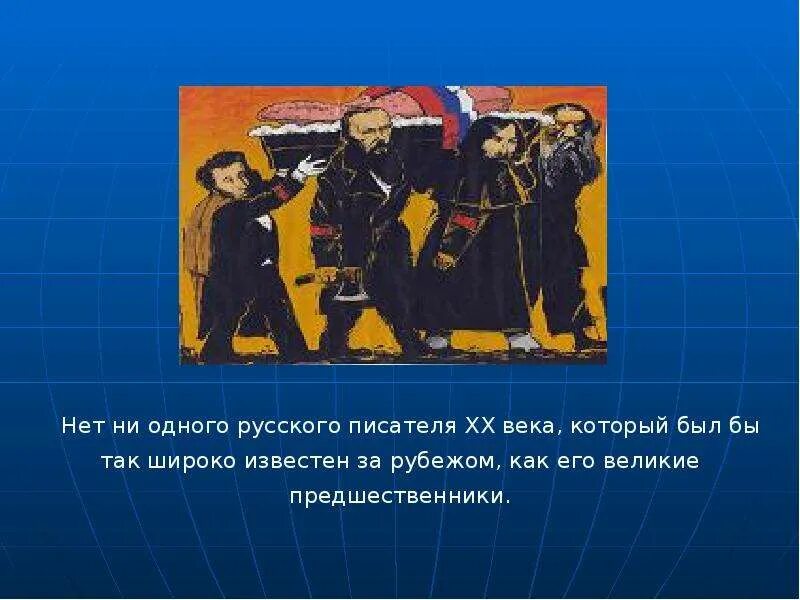 Нет ни одного русского писателя XX века, который был бы так широко известен за рубежом, как его великие предшественники.